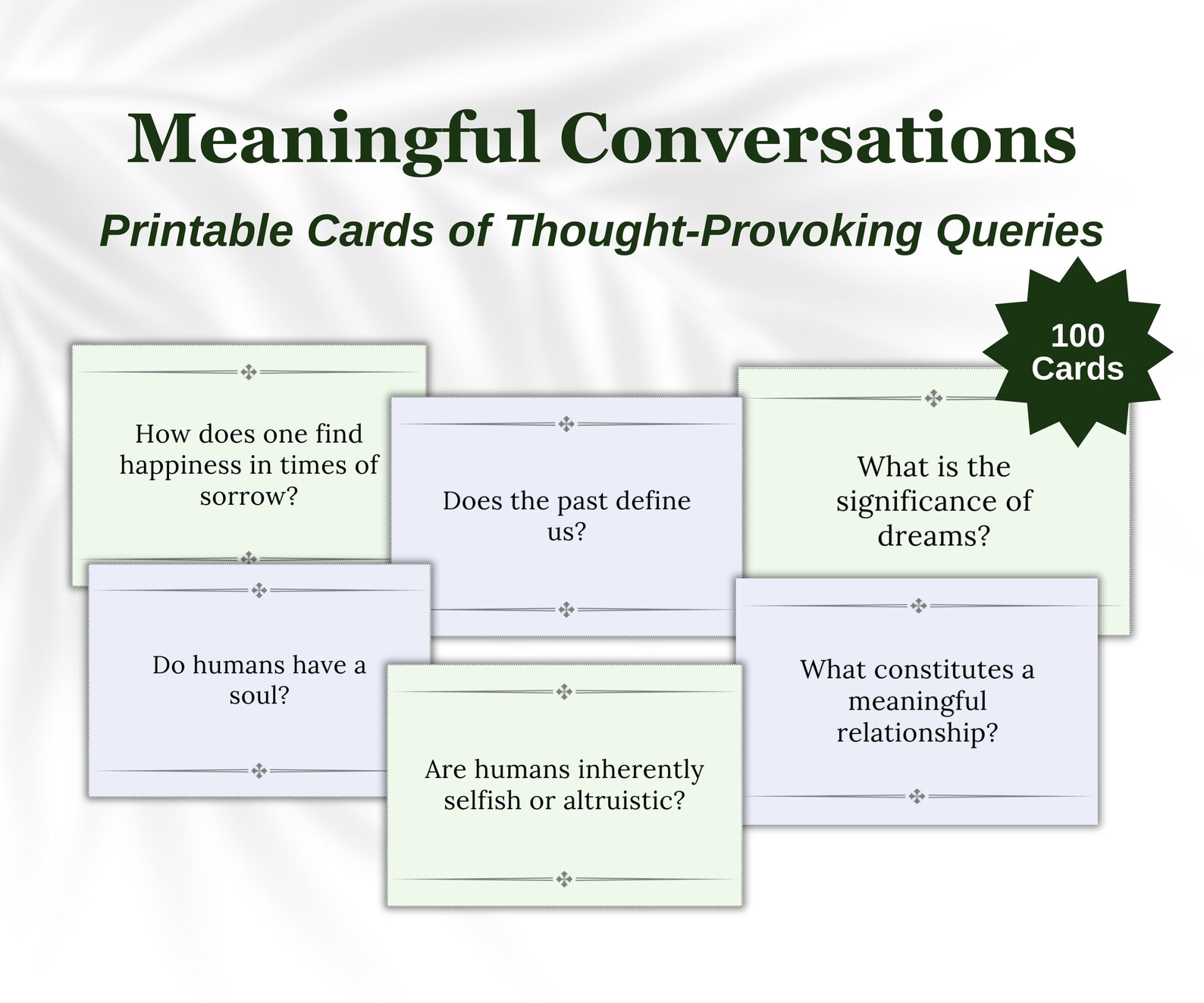 Meaningful Conversations

Printable Cards of Thought-Provoking Queries

100 Cards

How does one find happiness in times of sorrow?

Does the past define us?

What is the significance of dreams?

Do humans have a soul?

Are humans inherently selfish or altruistic?

What constitutes a meaningful relationship?